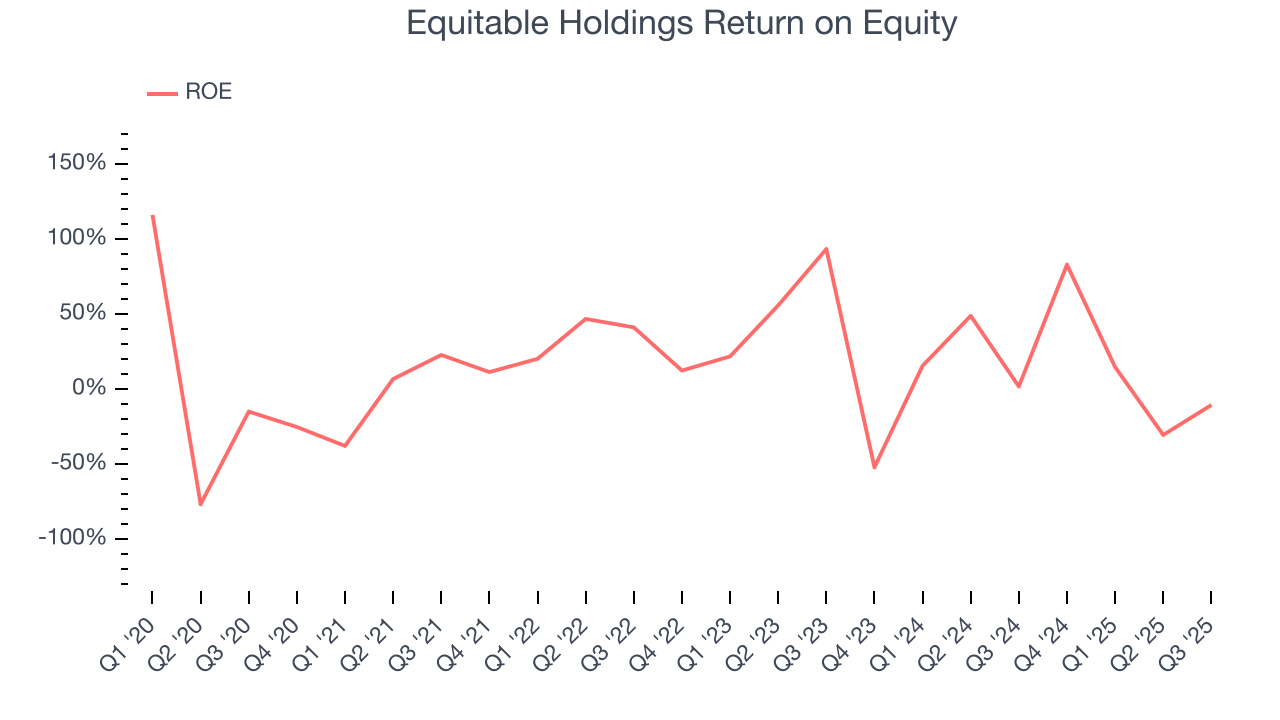 Equitable Holdings Return on Equity

ROE

150%
100%
50%
0%
-50%
-100%

Q1 '20
Q2 '20
Q3 '20
Q4 '20
Q1 '21
Q2 '21
Q3 '21
Q4 '21
Q1 '22
Q2 '22
Q3 '22
Q4 '22
Q1 '23
Q2 '23
Q3 '23
Q4 '23
Q1 '24
Q2 '24
Q3 '24
Q4 '24
Q1 '25
Q2 '25
Q3 '25